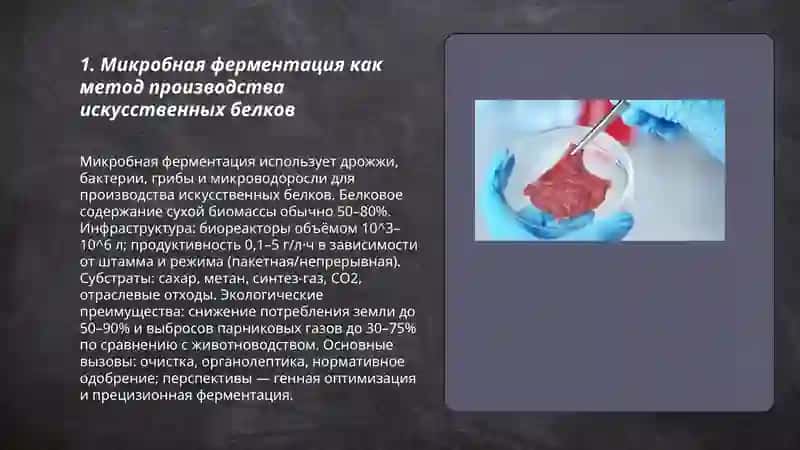 1. Микробная ферментация как метод производства искусственных белков

Микробная ферментация использует дрожжи, бактерии, грибы и микроводоросли для производства искусственных белков. Белковое содержание сухой биомассы обычно 50–80%. Инфраструктура: биореакторы объёмом 10^3–10^6 л; продуктивность 0,1–5 г/л·ч в зависимости от штамма и режима (пакетная/непрерывная). Субстраты: сахар, метан, синтез-газ, CO2, отраслевые отходы. Экологические преимущества: снижение потребления земли до 50–90% и выбросов парниковых газов до 30–75% по сравнению с животноводством. Основные вызовы: очистка, органолептика, нормативное одобрение; перспективы — генная оптимизация и прецизионная ферментация.